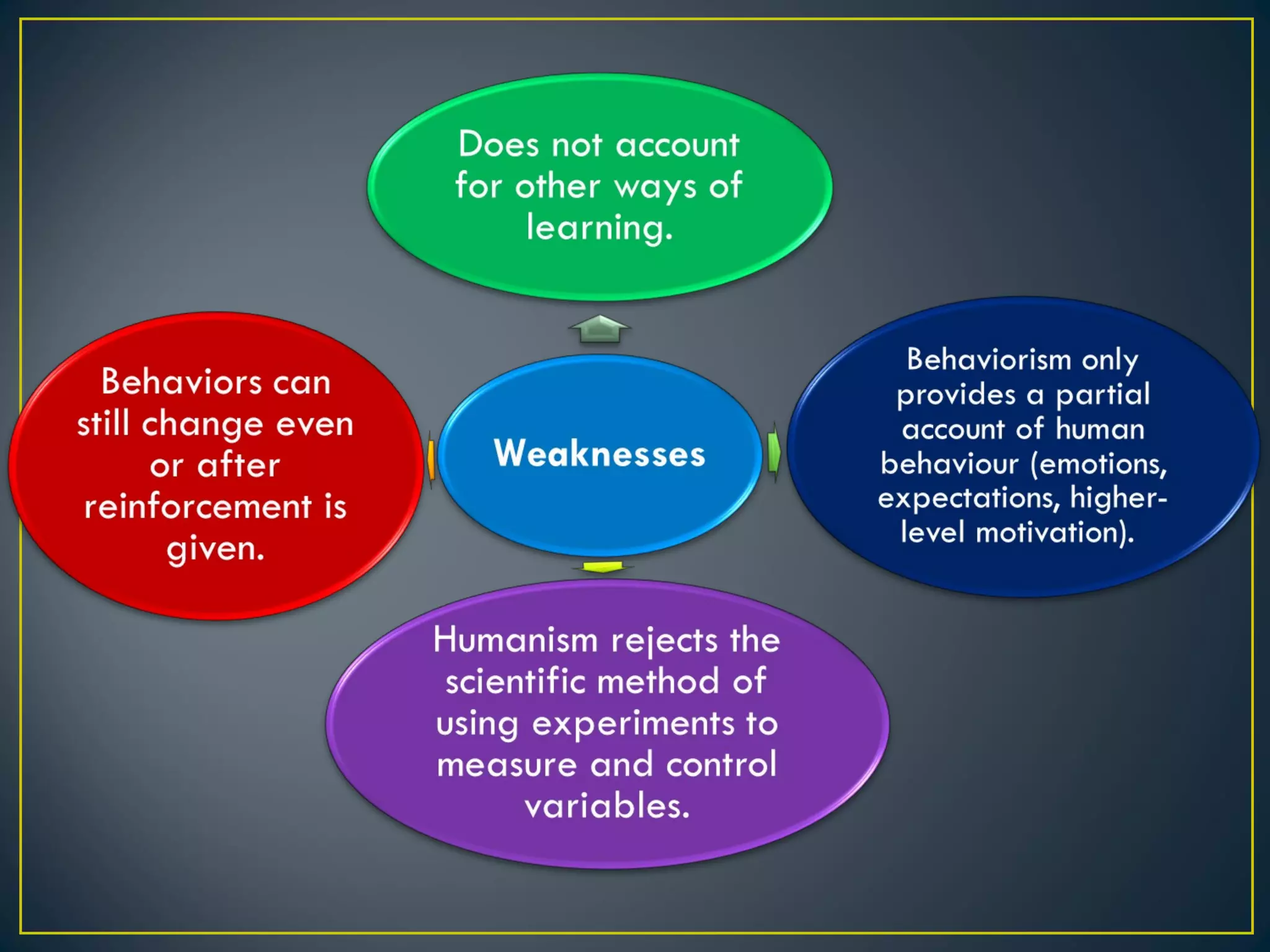 Does not account for other ways of learning.

Behaviors can still change even or after reinforcement is given.

Weaknesses

Behaviorism only provides a partial account of human behaviour (emotions, expectations, higher-level motivation).

Humanism rejects the scientific method of using experiments to measure and control variables.